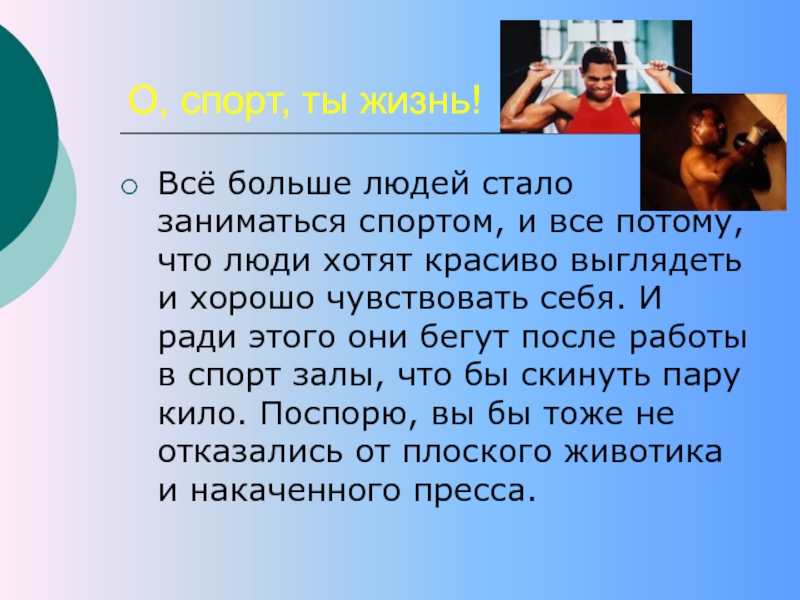 О, спорт, ты жизнь!

Всё больше людей стало заниматься спортом, и все потому, что люди хотят красиво выглядеть и хорошо чувствовать себя. И ради этого они бегут после работы в спорт залы, что бы скинуть пару кило. Поспорю, вы бы тоже не отказались от плоского животика и накаченного пресса.